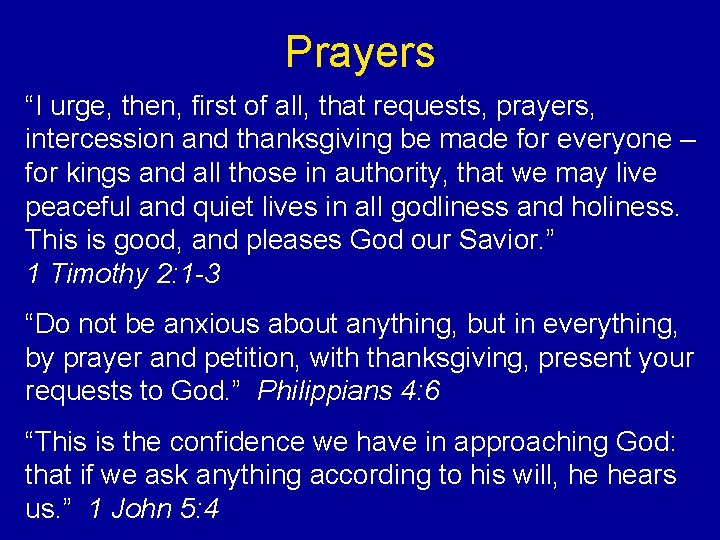 Prayers

“I urge, then, first of all, that requests, prayers, intercession and thanksgiving be made for everyone – for kings and all those in authority, that we may live peaceful and quiet lives in all godliness and holiness. This is good, and pleases God our Savior.” 1 Timothy 2:1-3

“Do not be anxious about anything, but in everything, by prayer and petition, with thanksgiving, present your requests to God.” Philippians 4:6

“This is the confidence we have in approaching God: that if we ask anything according to his will, he hears us.” 1 John 5:4